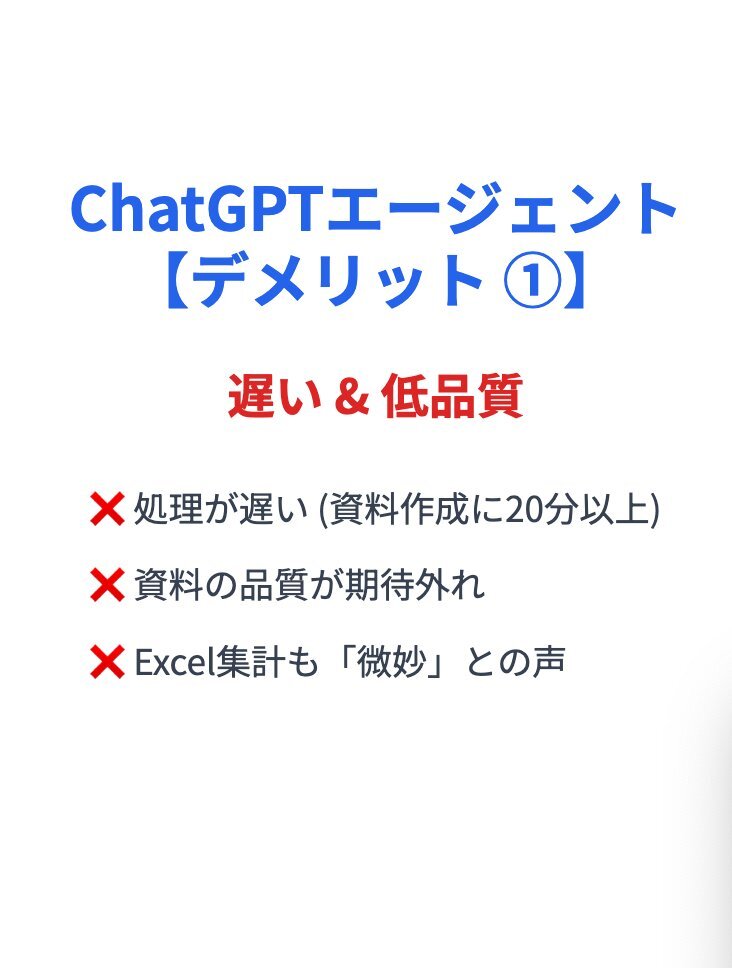 ChatGPTエージェント
【デメリット ①】

遅い & 低品質

❌ 処理が遅い (資料作成に20分以上)

❌ 資料の品質が期待外れ

❌ Excel集計も「微妙」との声